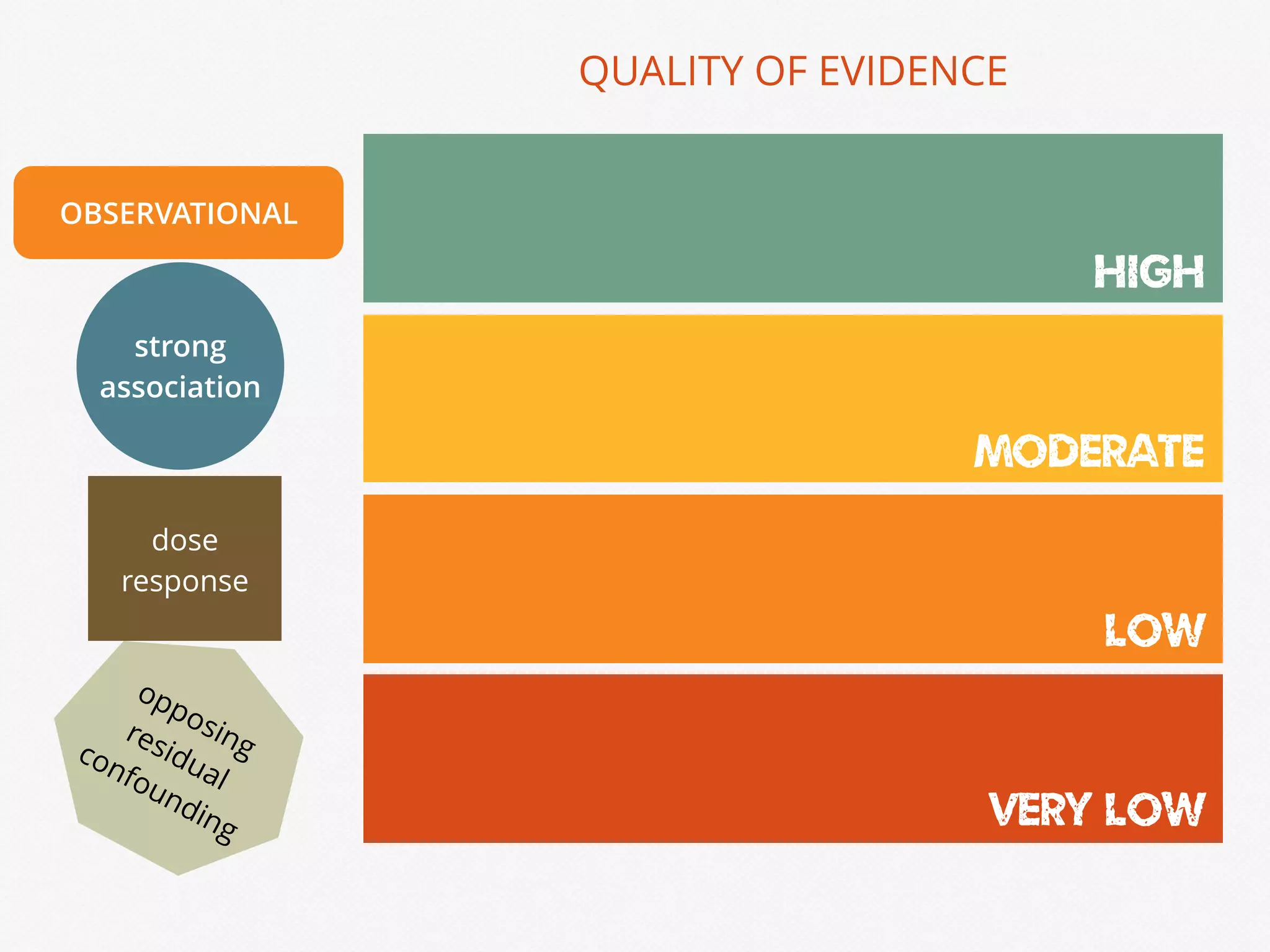 QUALITY OF EVIDENCE

OBSERVATIONAL

strong association

dose response

opposing residual confounding

HIGH

MODERATE

LOW

VERY LOW